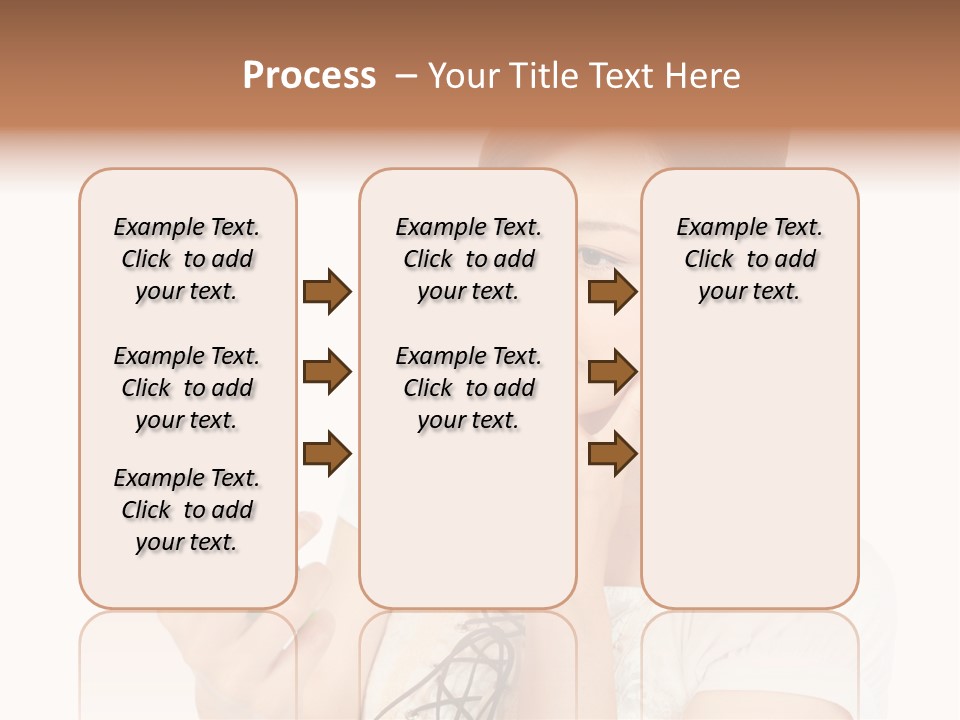 Process – Your Title Text Here

Example Text. Click to add your text.

Example Text. Click to add your text.

Example Text. Click to add your text.

Example Text. Click to add your text.

Example Text. Click to add your text.

Example Text. Click to add your text.